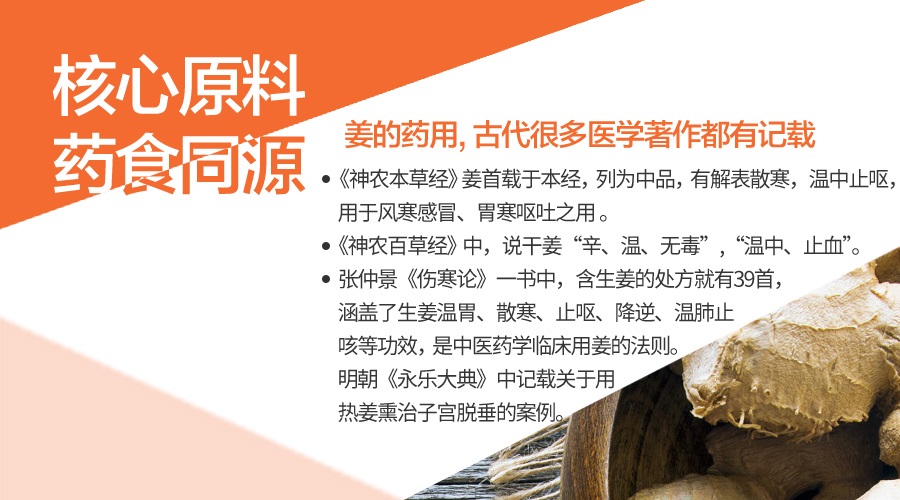 核心原料
药食同源

姜的药用, 古代很多医学著作都有记载

• 《神农本草经》姜首载于本经，列为中品，有解表散寒，温中止呕，用于风寒感冒、胃寒呕吐之用。

• 《神农百草经》中，说干姜“辛、温、无毒”，“温中、止血”。

• 张仲景《伤寒论》一书中，含生姜的处方就有39首，涵盖了生姜温胃、散寒、止呕、降逆、温肺止咳等功效，是中医药学临床用姜的法则。明朝《永乐大典》中记载关于用热姜熏治子宫脱垂的案例。